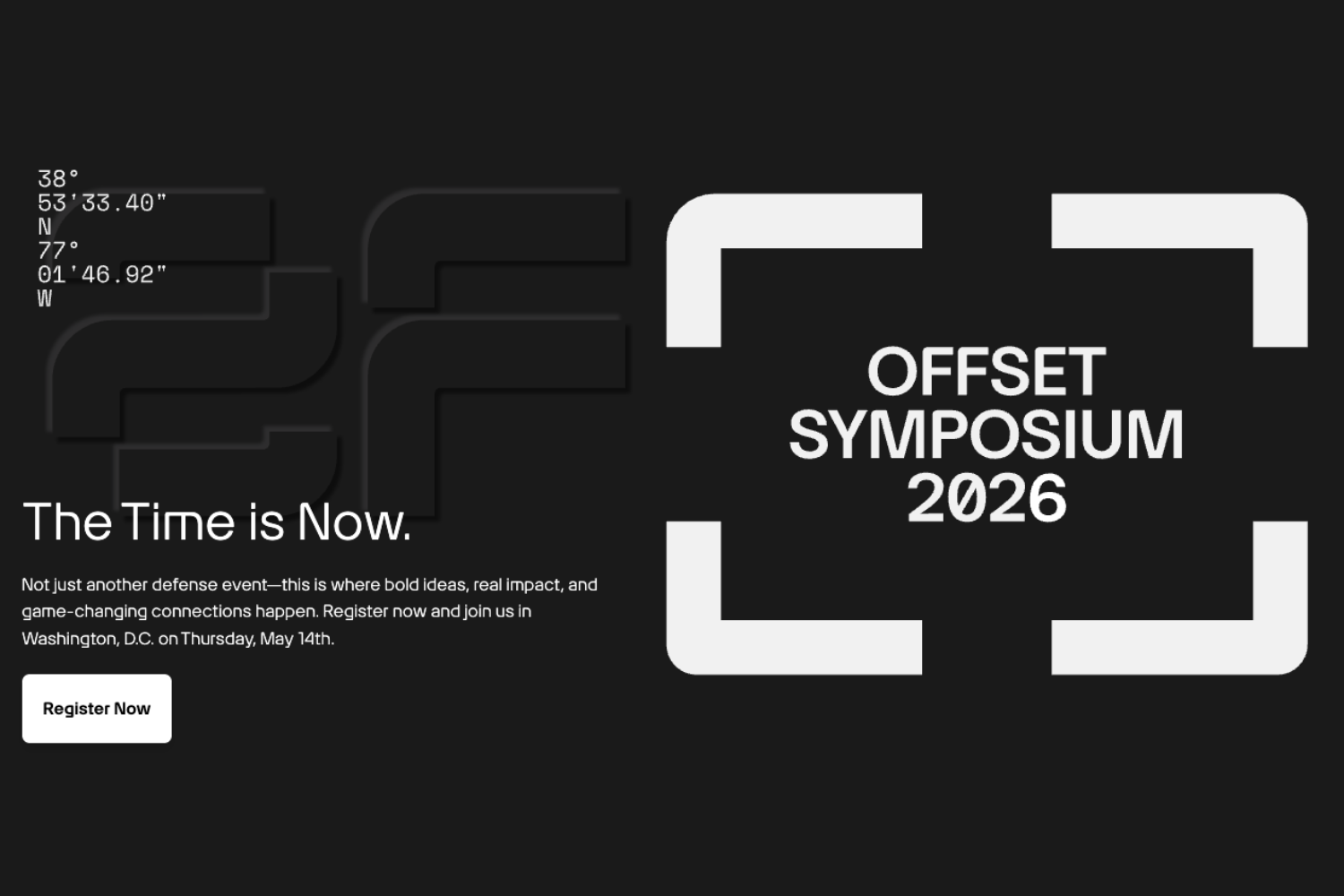 38°
53'33.40"
N
77°
01'46.92"
W

The Time is Now.

Not just another defense event—this is where bold ideas, real impact, and game-changing connections happen. Register now and join us in Washington, D.C. on Thursday, May 14th.

Register Now

OFFSET
SYMPOSIUM
2026